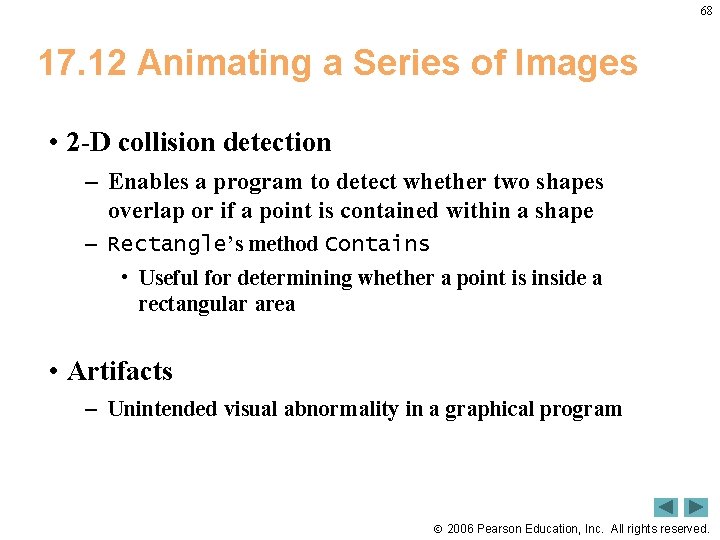 68

17.12 Animating a Series of Images

• 2-D collision detection

– Enables a program to detect whether two shapes overlap or if a point is contained within a shape

– Rectangle's method Contains

• Useful for determining whether a point is inside a rectangular area

• Artifacts

– Unintended visual abnormality in a graphical program

© 2006 Pearson Education, Inc. All rights reserved.